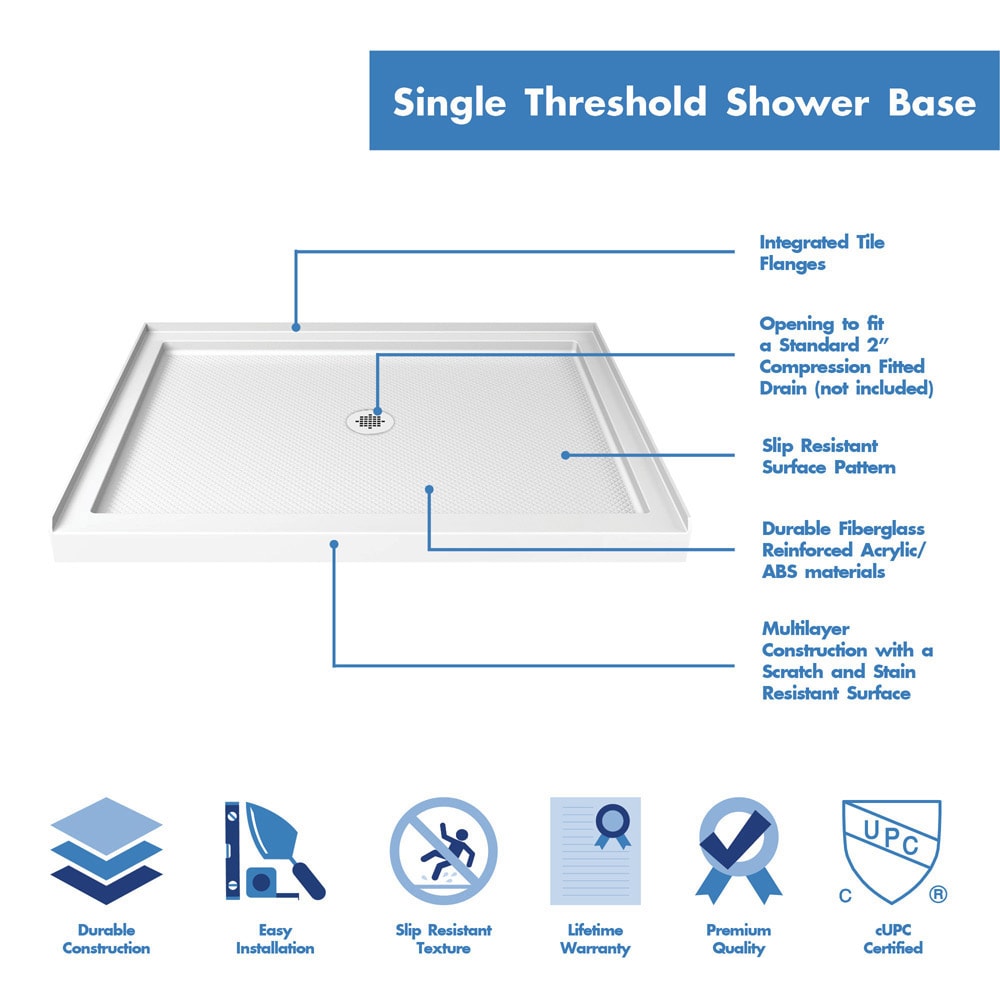 Single Threshold Shower Base

Integrated Tile Flanges

Opening to fit a Standard 2" Compression Fitted Drain (not included)

Slip Resistant Surface Pattern

Durable Fiberglass Reinforced Acrylic/ ABS materials

Multilayer Construction with a Scratch and Stain Resistant Surface

Durable Construction

Easy Installation

Slip Resistant Texture

Lifetime Warranty

Premium Quality

UPC
C ®
cUPC Certified